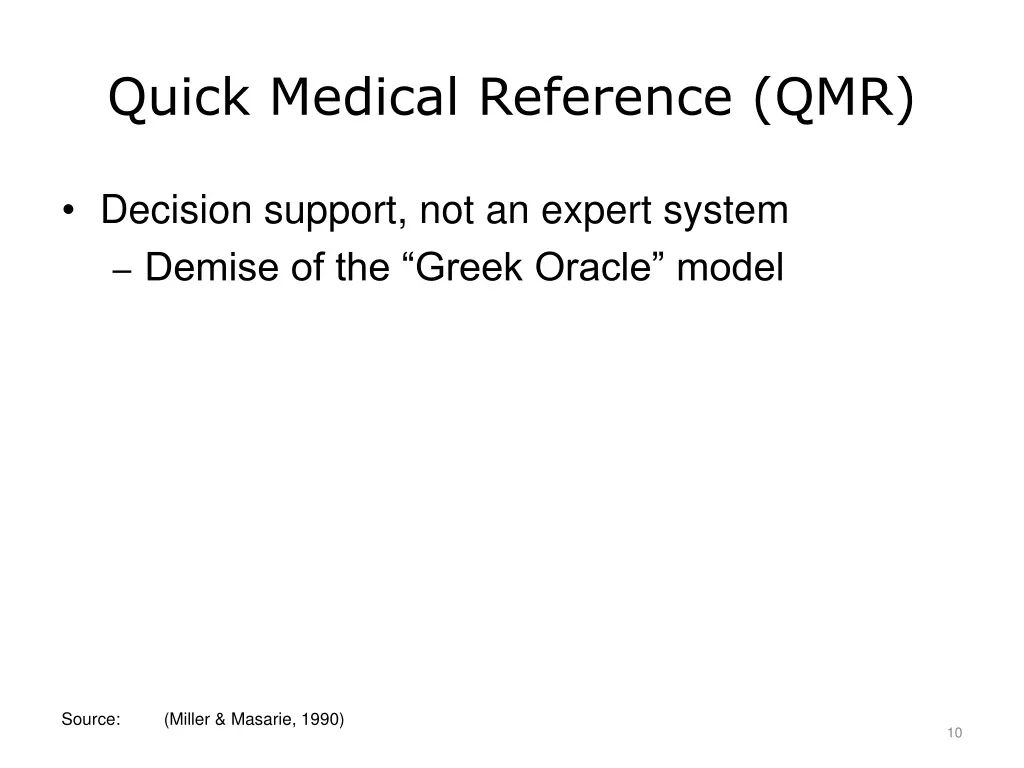 Quick Medical Reference (QMR)

• Decision support, not an expert system
– Demise of the “Greek Oracle” model

Source: (Miller & Masarie, 1990)

10